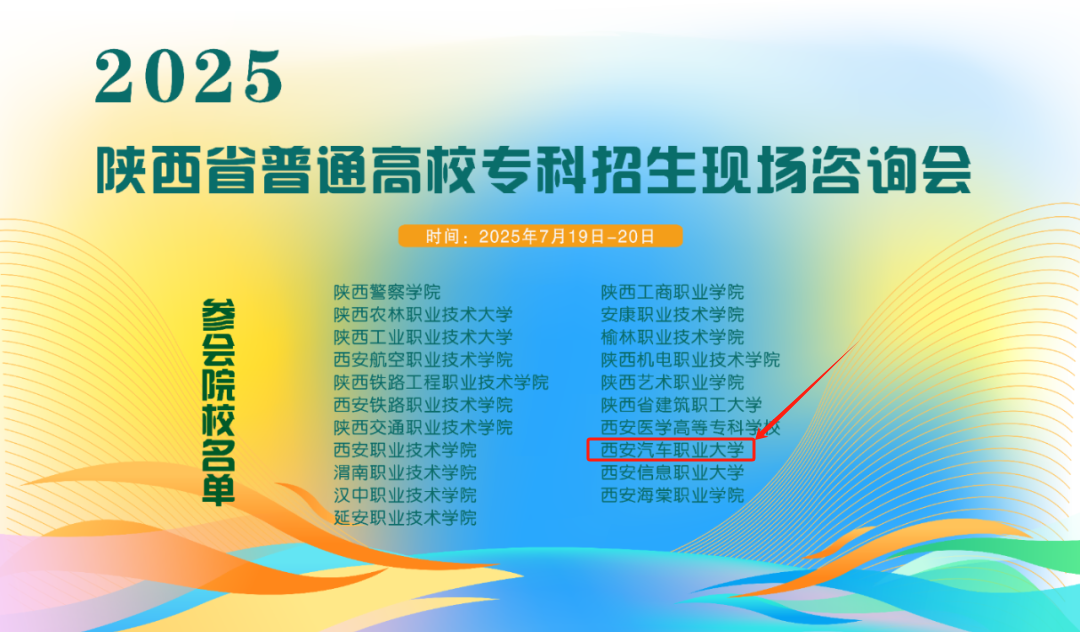 2025

陕西省普通高校专科招生现场咨询会

时间：2025年7月19日-20日

参会院校名单

陕西警察学院
陕西农林职业技术大学
陕西工业职业技术大学
西安航空职业技术学院
陕西铁路工程职业技术学院
西安铁路职业技术学院
陕西交通职业技术学院
西安职业技术学院
渭南职业技术学院
汉中职业技术学院
延安职业技术学院

陕西工商职业学院
安康职业技术学院
榆林职业技术学院
陕西机电职业技术学院
陕西艺术职业学院
陕西省建筑职工大学
西安医学高等专科学校
西安汽车职业大学
西安信息职业大学
西安海棠职业学院